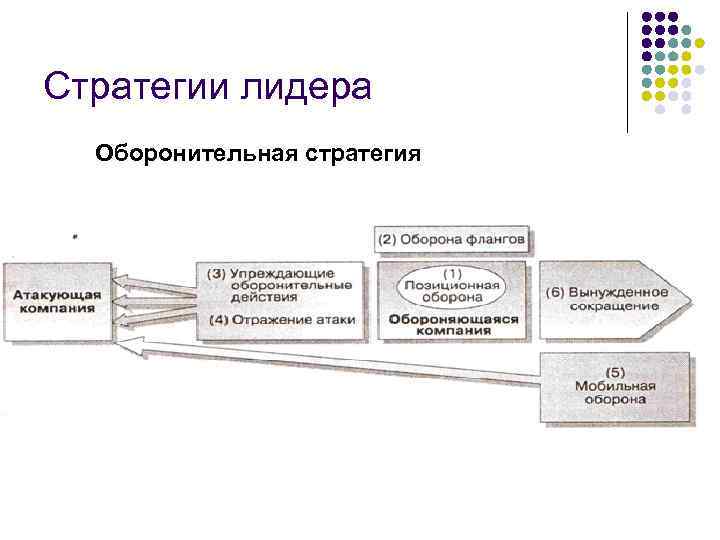 Стратегии лидера

Оборонительная стратегия

(2) Оборона флангов

Атакующая компания

(3) Упреждающие оборонительные действия

(4) Отражение атаки

(1) Позиционная оборона

Обороняющаяся компания

(6) Вынужденное сокращение

(5) Мобильная оборона